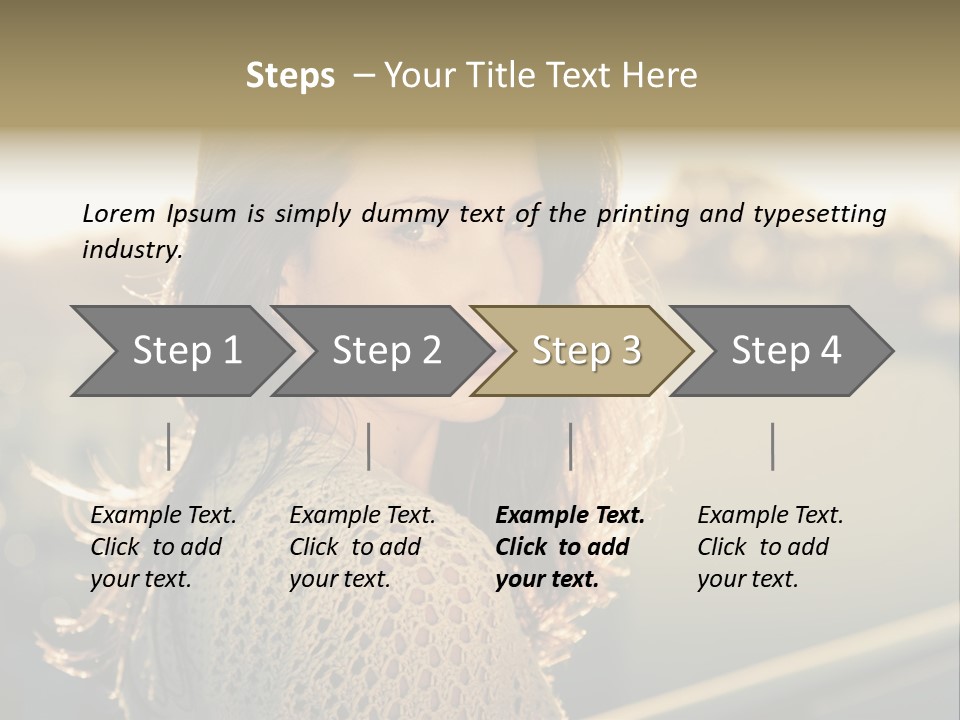 Steps – Your Title Text Here

Lorem Ipsum is simply dummy text of the printing and typesetting industry.

Step 1

Step 2

Step 3

Step 4

Example Text. Click to add your text.

Example Text. Click to add your text.

Example Text. Click to add your text.

Example Text. Click to add your text.